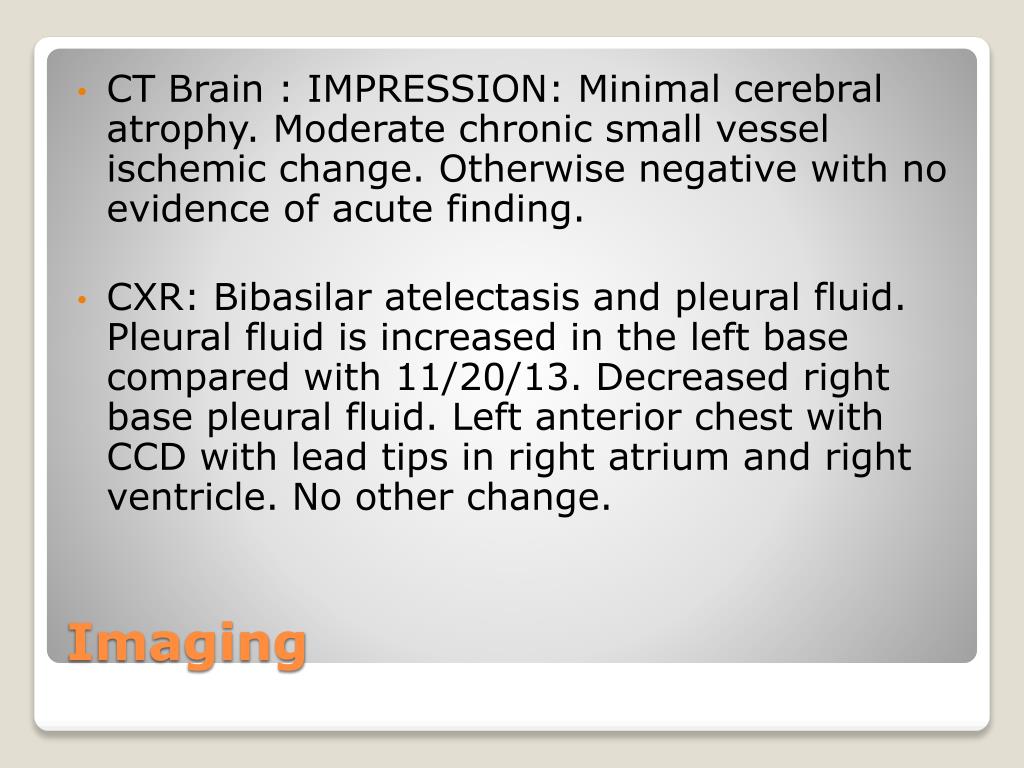 • CT Brain : IMPRESSION: Minimal cerebral atrophy. Moderate chronic small vessel ischemic change. Otherwise negative with no evidence of acute finding.

• CXR: Bibasilar atelectasis and pleural fluid. Pleural fluid is increased in the left base compared with 11/20/13. Decreased right base pleural fluid. Left anterior chest with CCD with lead tips in right atrium and right ventricle. No other change.

Imaging